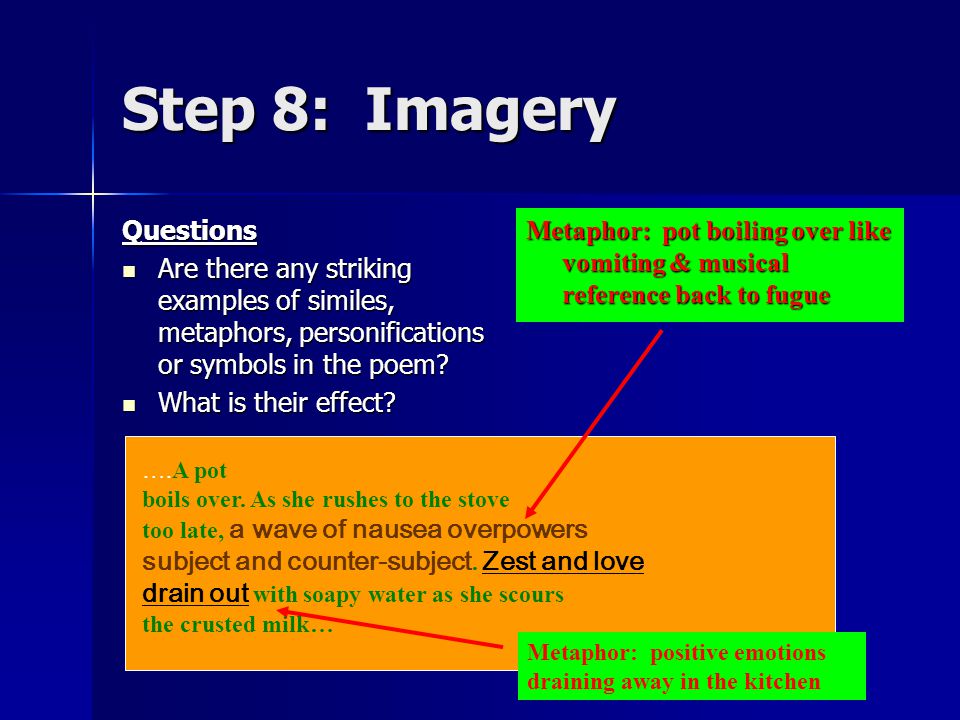 Step 8: Imagery

Questions

- Are there any striking examples of similes, metaphors, personifications or symbols in the poem?
- What is their effect?

Metaphor: pot boiling over like vomiting & musical reference back to fugue

….A pot
boils over. As she rushes to the stove
too late, a wave of nausea overpowers
subject and counter-subject. Zest and love
drain out with soapy water as she scours
the crusted milk…

Metaphor: positive emotions draining away in the kitchen